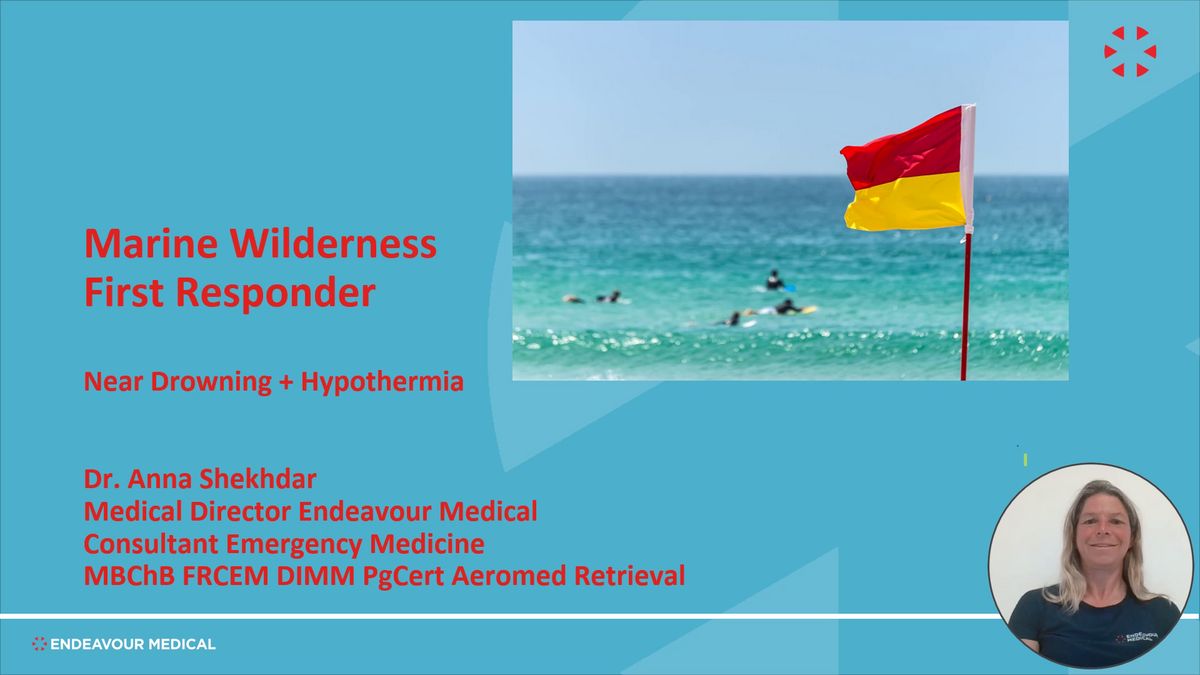 Marine Wilderness
First Responder

Near Drowning + Hypothermia

Dr. Anna Shekhdar
Medical Director Endeavour Medical
Consultant Emergency Medicine
MBChB FRCEM DIMM PgCert Aeromed Retrieval

ENDEAVOUR MEDICAL

ENDEAVOUR MEDICAL